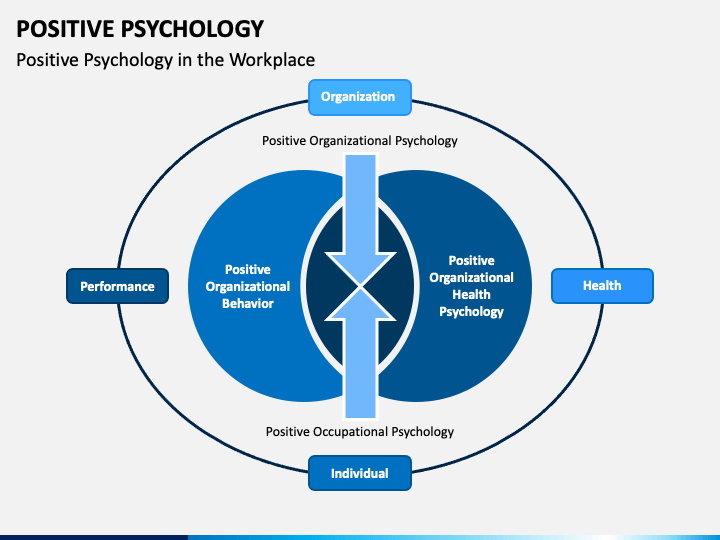 POSITIVE PSYCHOLOGY

Positive Psychology in the Workplace

Organization

Positive Organizational Psychology

Performance

Positive Organizational Behavior

Positive Organizational Health Psychology

Health

Positive Occupational Psychology

Individual